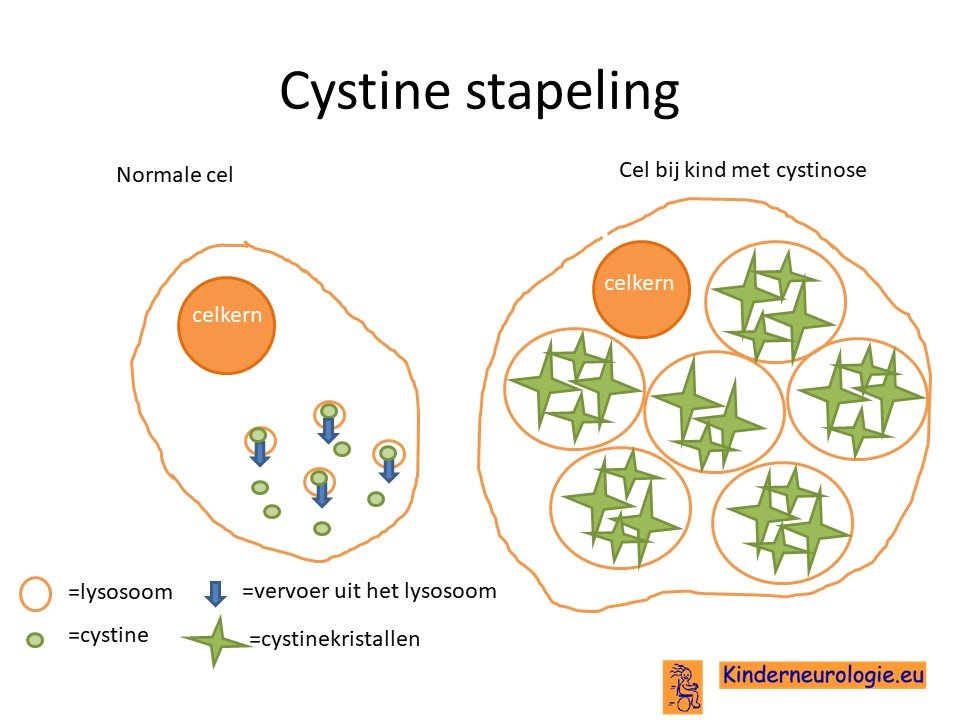 Cystine stapeling

Normale cel

Cel bij kind met cystinose

celkern

celkern

=lysosoom

=vervoer uit het lysosoom

=cystine

=cystinekristallen

Kinderneurologie.eu